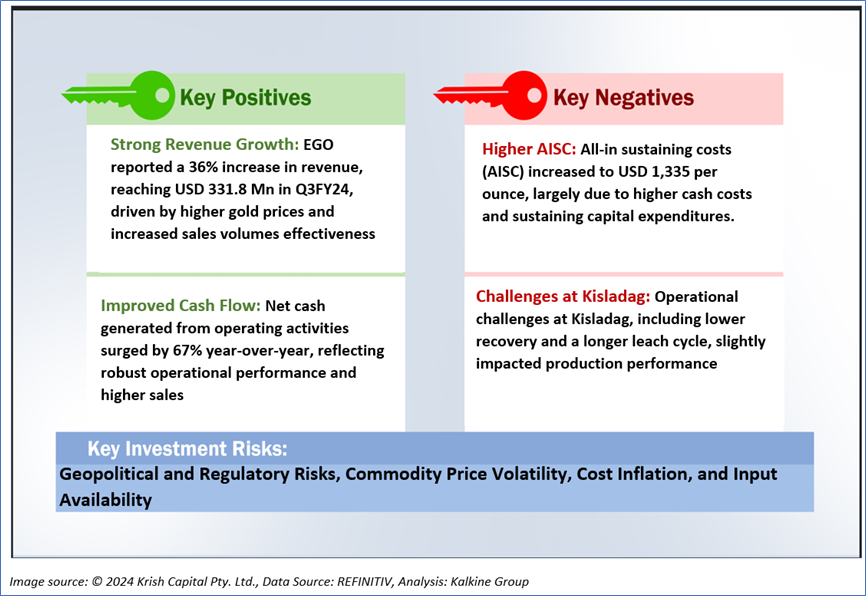 Key Positives

Strong Revenue Growth: EGO reported a 36% increase in revenue, reaching USD 331.8 Mn in Q3FY24, driven by higher gold prices and increased sales volumes effectiveness

Improved Cash Flow: Net cash generated from operating activities surged by 67% year-over-year, reflecting robust operational performance and higher sales

Key Negatives

Higher AISC: All-in sustaining costs (AISC) increased to USD 1,335 per ounce, largely due to higher cash costs and sustaining capital expenditures.

Challenges at Kisladag: Operational challenges at Kisladag, including lower recovery and a longer leach cycle, slightly impacted production performance

Key Investment Risks:
Geopolitical and Regulatory Risks, Commodity Price Volatility, Cost Inflation, and Input Availability

Image source: © 2024 Krish Capital Pty. Ltd., Data Source: REFINITIV, Analysis: Kalkine Group